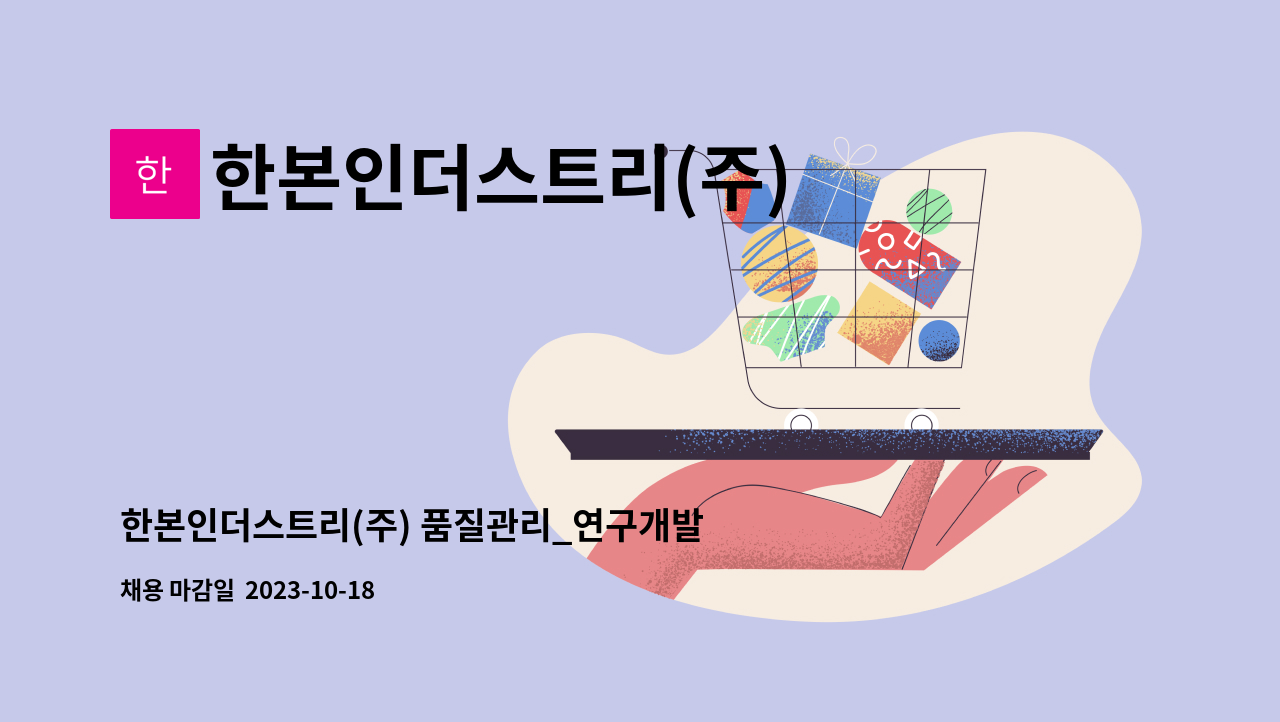 한

한본인더스트리(주)

한본인더스트리(주) 품질관리_연구개발

채용 마감일 2023-10-18